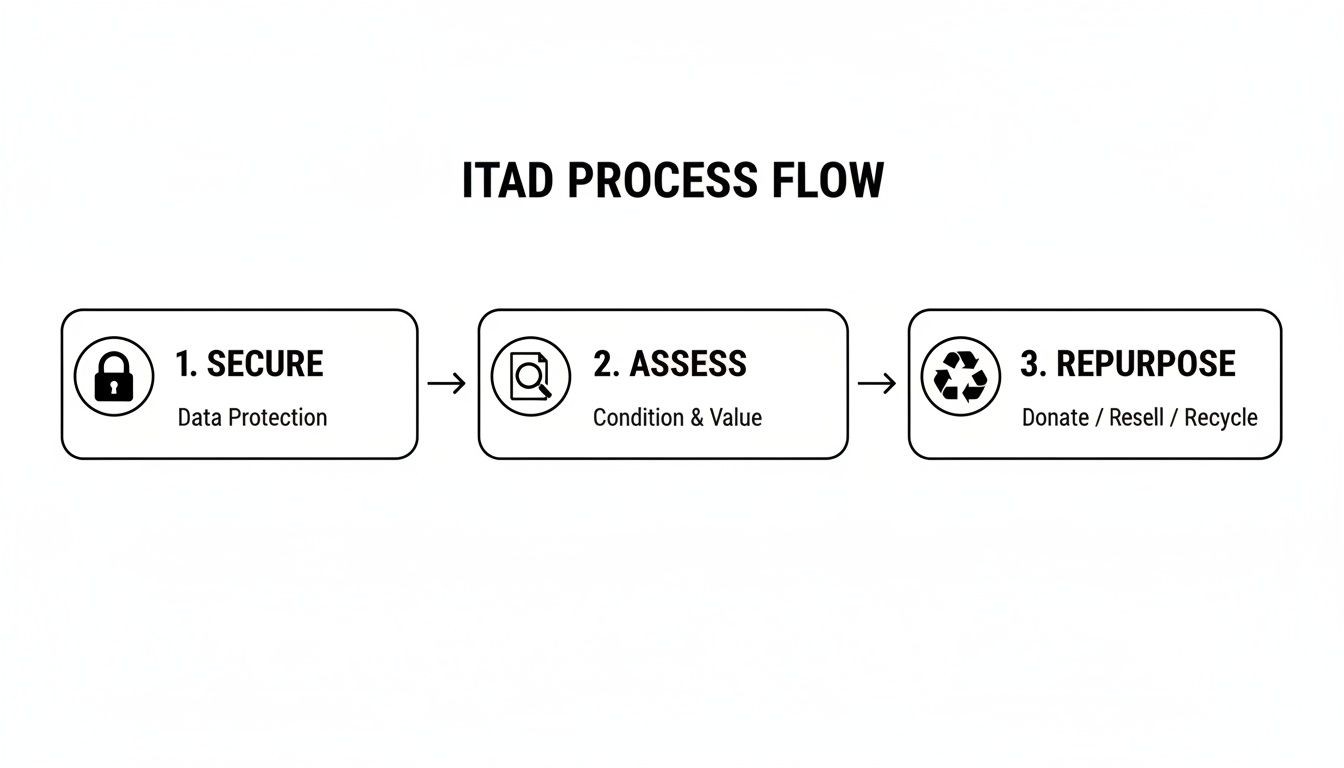 ITAD PROCESS FLOW

1. SECURE
Data Protection

2. ASSESS
Condition & Value

3. REPURPOSE
Donate / Resell / Recycle